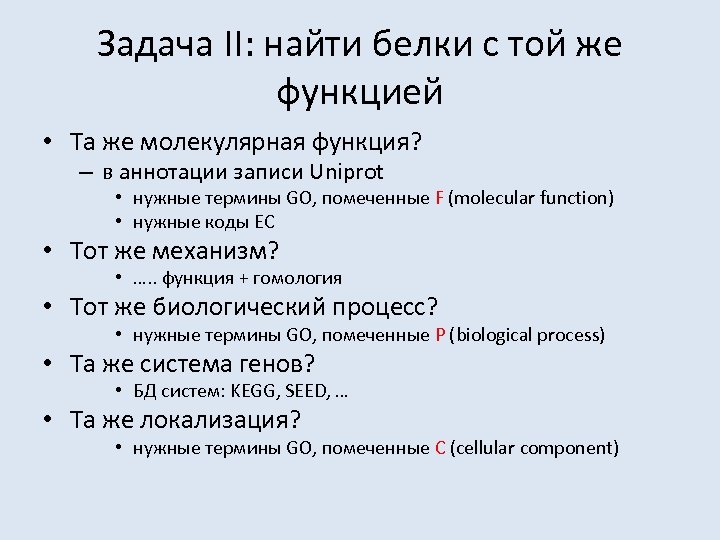 Задача II: найти белки с той же функцией

• Та же молекулярная функция?
  – в аннотации записи Uniprot
    • нужные термины GO, помеченные F (molecular function)
    • нужные коды EC
• Тот же механизм?
    • ….. функция + гомология
• Тот же биологический процесс?
    • нужные термины GO, помеченные P (biological process)
• Та же система генов?
    • БД систем: KEGG, SEED, …
• Та же локализация?
    • нужные термины GO, помеченные C (cellular component)